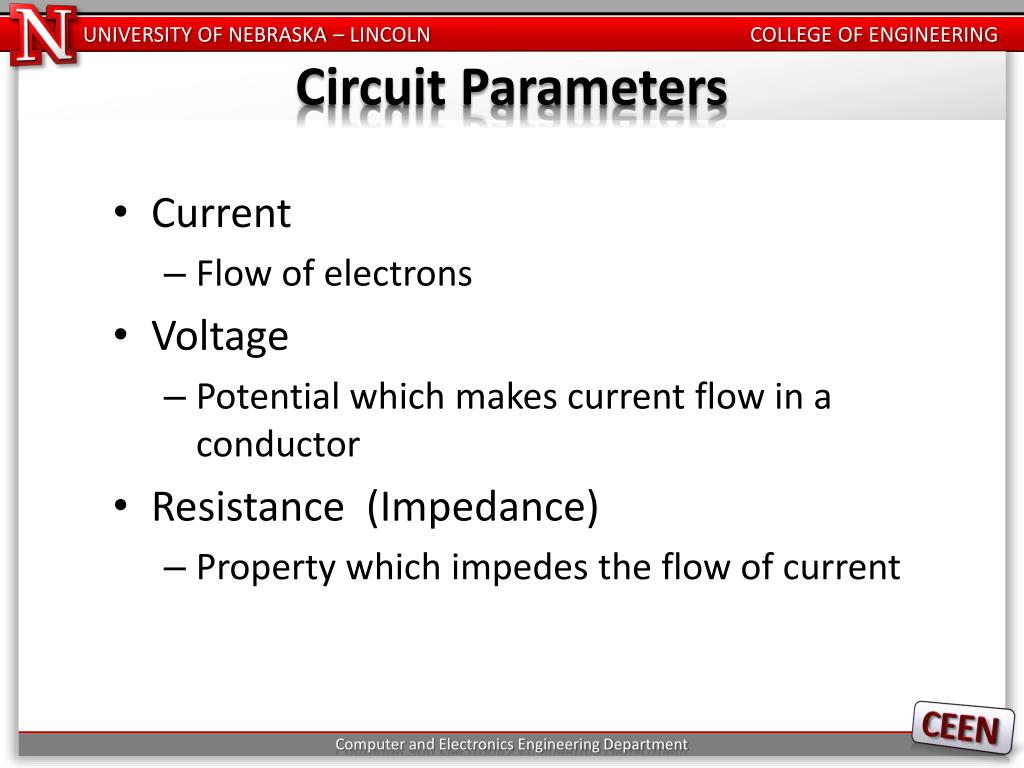 N

UNIVERSITY OF NEBRASKA – LINCOLN

COLLEGE OF ENGINEERING

Circuit Parameters

• Current
– Flow of electrons
• Voltage
– Potential which makes current flow in a conductor
• Resistance (Impedance)
– Property which impedes the flow of current

Computer and Electronics Engineering Department

CEEN